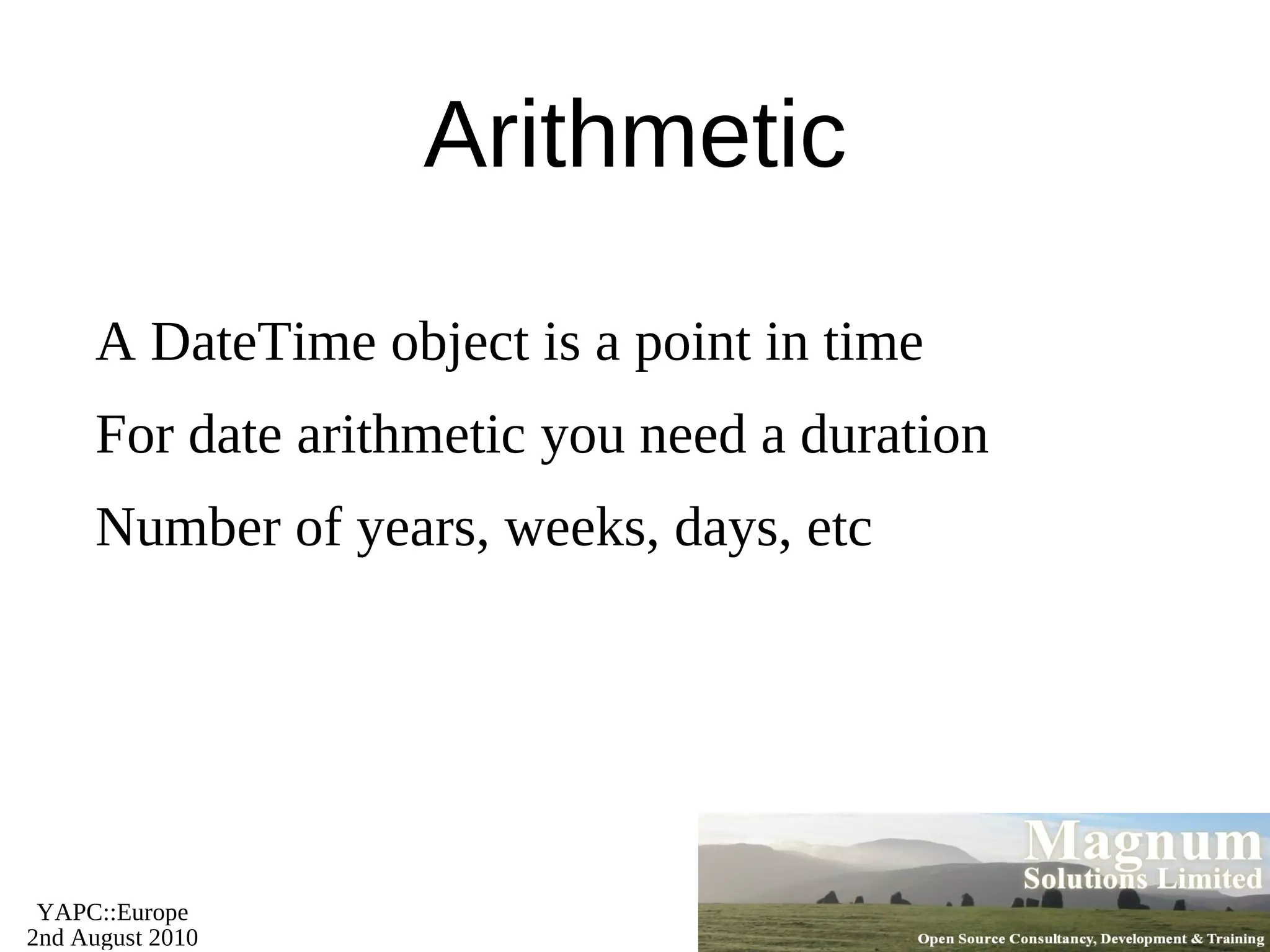 Arithmetic

A DateTime object is a point in time

For date arithmetic you need a duration

Number of years, weeks, days, etc

YAPC::Europe
2nd August 2010

Magnum
Solutions Limited

Open Source Consultancy, Development & Training